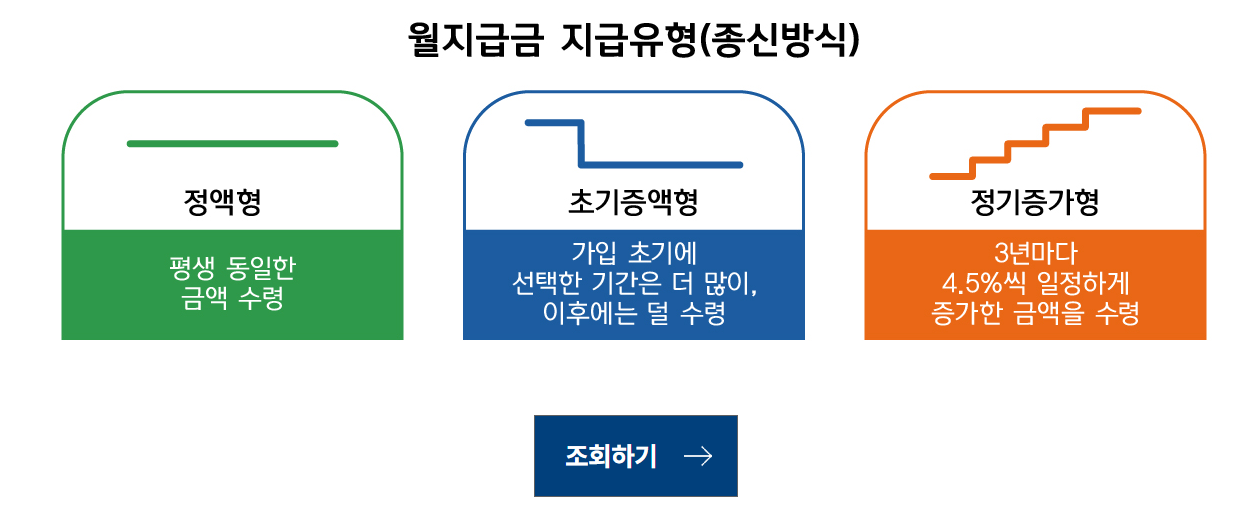 월지급금 지급유형(종신방식)

정액형

평생 동일한
금액 수령

초기증액형

가입 초기에
선택한 기간은 더 많이,
이후에는 덜 수령

정기증가형

3년마다
4.5%씩 일정하게
증가한 금액을 수령

조회하기 →